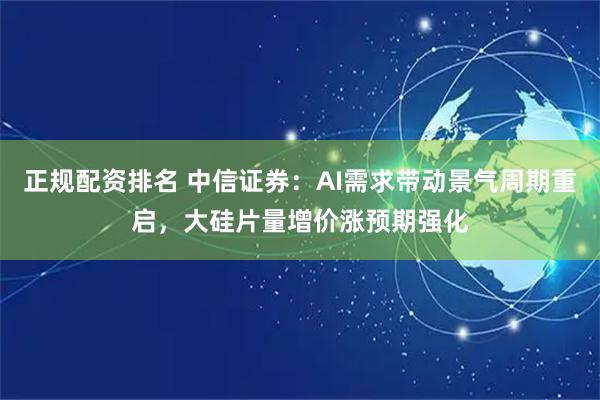 正规配资排名 中信证券：AI需求带动景气周期重启，大硅片量增价涨预期强化